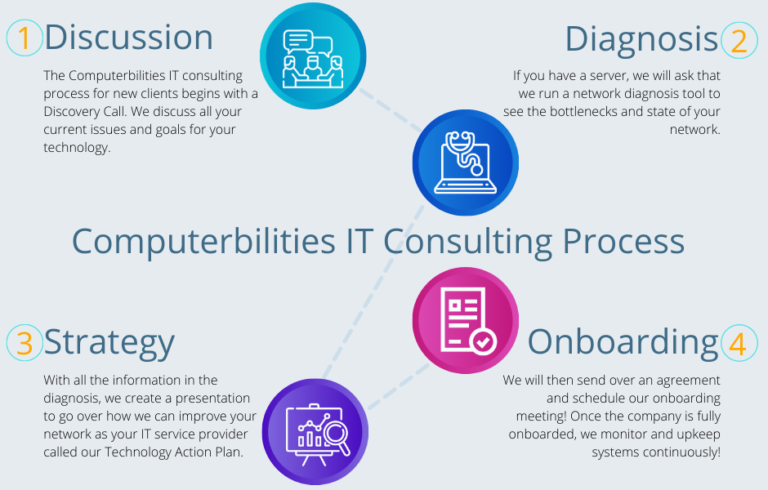 1 Discussion

The Computerbilities IT consulting process for new clients begins with a Discovery Call. We discuss all your current issues and goals for your technology.

Diagnosis 2

If you have a server, we will ask that we run a network diagnosis tool to see the bottlenecks and state of your network.

Computerbilities IT Consulting Process

3 Strategy

With all the information in the diagnosis, we create a presentation to go over how we can improve your network as your IT service provider called our Technology Action Plan.

Onboarding 4

We will then send over an agreement and schedule our onboarding meeting! Once the company is fully onboarded, we monitor and upkeep systems continuously!